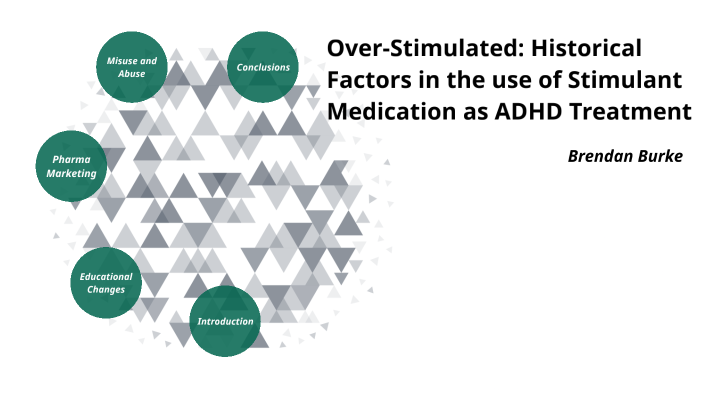 Over-Stimulated: Historical Factors in the use of Stimulant Medication as ADHD Treatment

Brendan Burke

Misuse and Abuse

Conclusions

Pharma Marketing

Educational Changes

Introduction